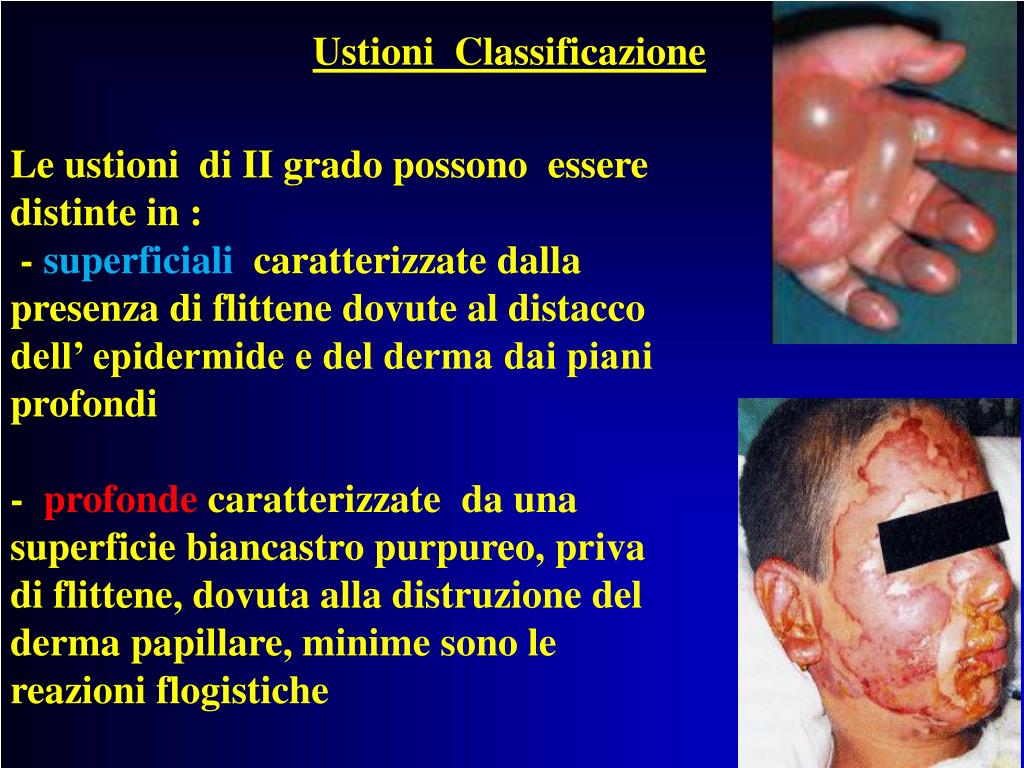 Ustioni Classificazione

Le ustioni di II grado possono essere distinte in :
- superficiali caratterizzate dalla presenza di flittene dovute al distacco dell’ epidermide e del derma dai piani profondi

- profonde caratterizzate da una superficie biancastro purpureo, priva di flittene, dovuta alla distruzione del derma papillare, minime sono le reazioni flogistiche